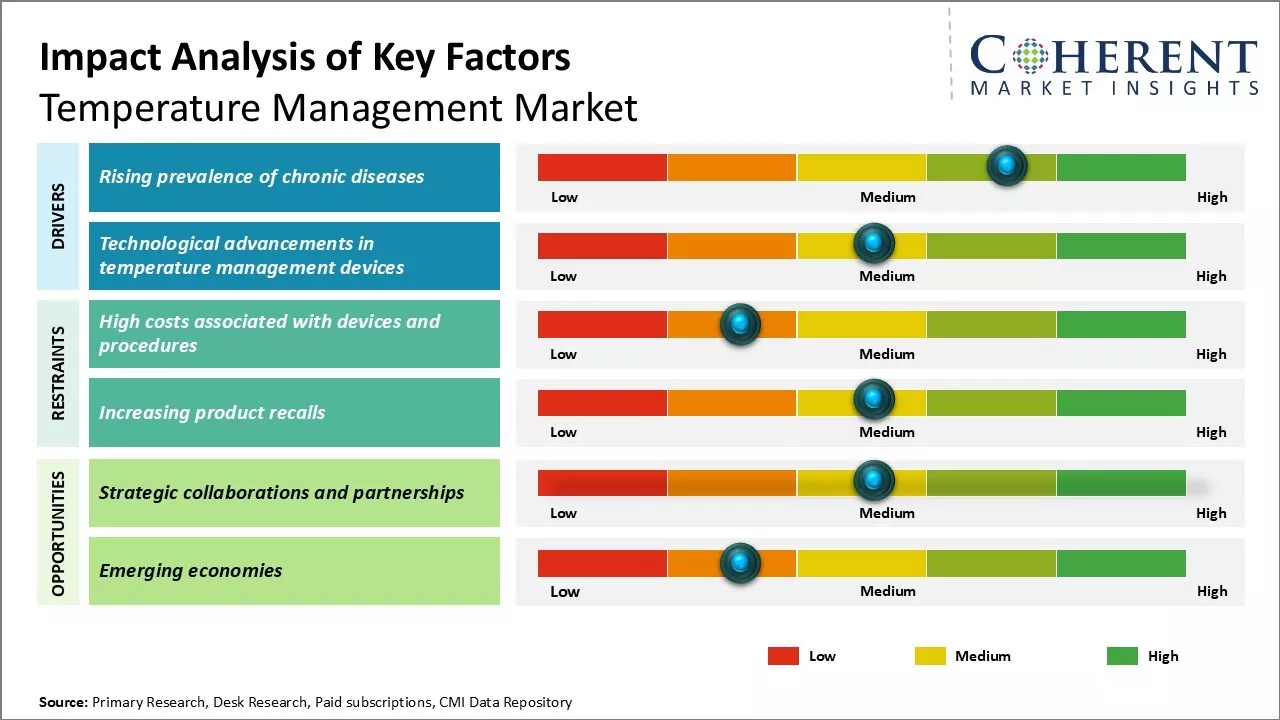 Impact Analysis of Key Factors
Temperature Management Market

COHERENT
MARKET INSIGHTS

DRIVERS

Rising prevalence of chronic diseases

Low Medium High

Technological advancements in temperature management devices

Low Medium High

RESTRAINTS

High costs associated with devices and procedures

Low Medium High

Increasing product recalls

Low Medium High

OPPORTUNITIES

Strategic collaborations and partnerships

Low Medium High

Emerging economies

Low Medium High

Low Medium High

Source: Primary Research, Desk Research, Paid subscriptions, CMI Data Repository